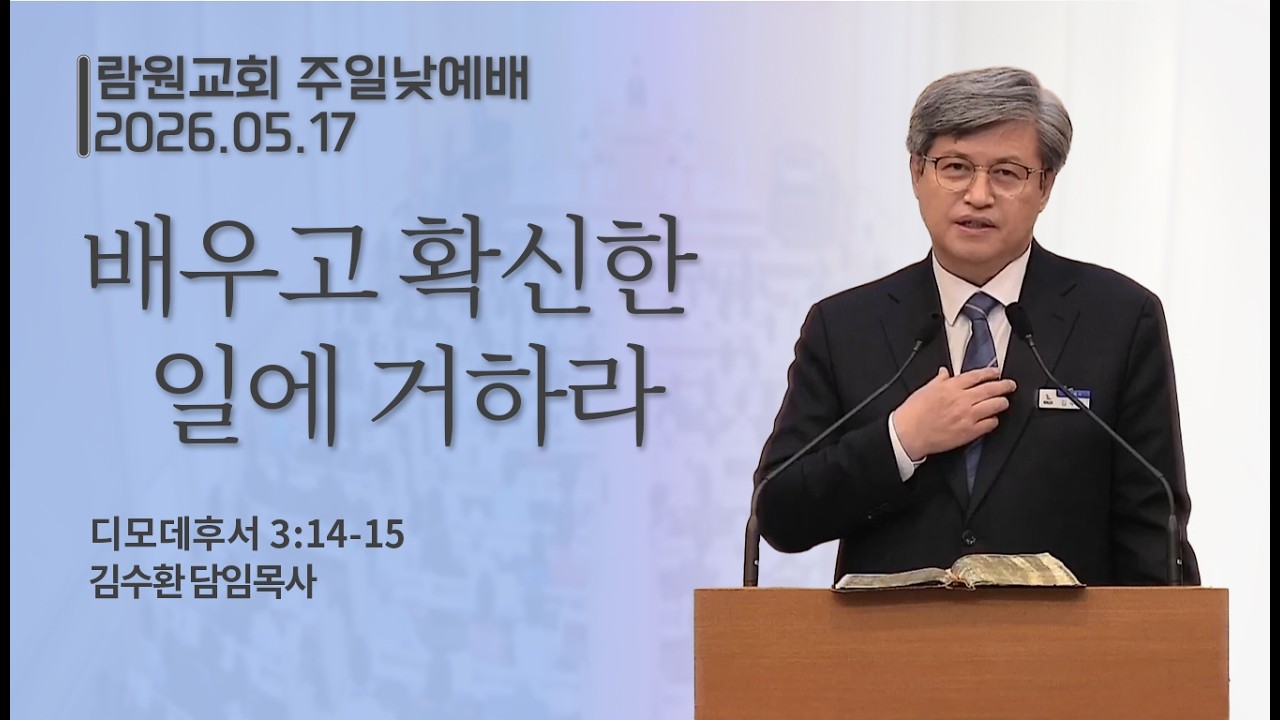 람원교회 주일낮예배
2026.05.17

배우고 확신한 일에 거하라

디모데후서 3:14-15
김수환 담임목사